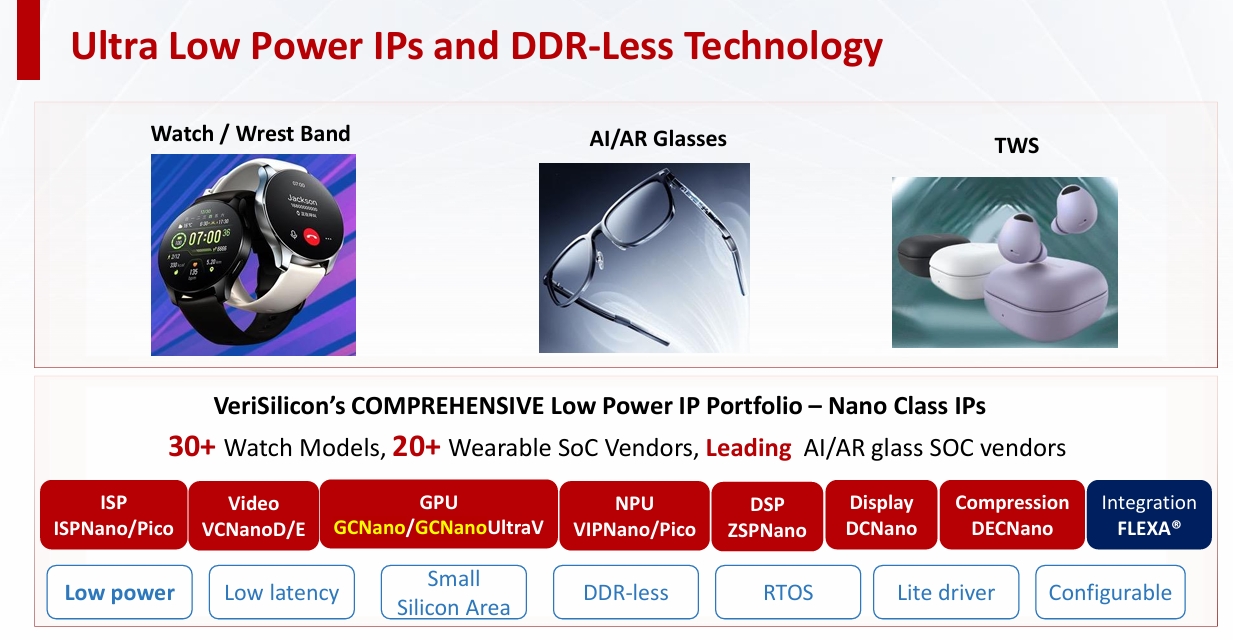 Ultra Low Power IPs and DDR-Less Technology

Watch / Wrest Band

Jackson

07:00

AI/AR Glasses

TWS

VeriSilicon's COMPREHENSIVE Low Power IP Portfolio – Nano Class IPs

30+ Watch Models, 20+ Wearable SoC Vendors, Leading AI/AR glass SOC vendors

ISP
ISPNano/Pico

Video
VCNanoD/E

GPU
GCNano/GCNanoUltraV

NPU
VIPNano/Pico

DSP
ZSPNano

Display
DCNano

Compression
DECNano

Integration
FLEXA®

Low power

Low latency

Small Silicon Area

DDR-less

RTOS

Lite driver

Configurable